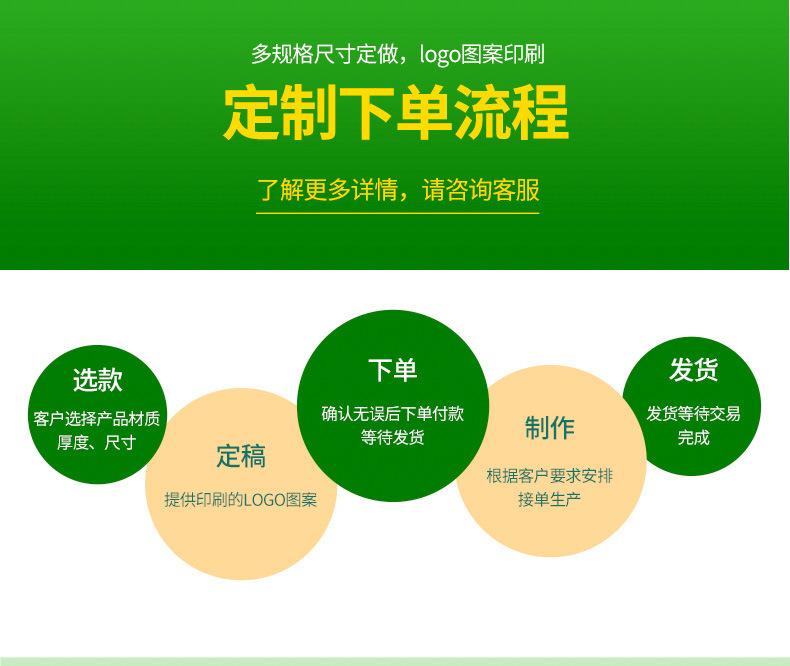 多规格尺寸定做，logo图案印刷

定制下单流程

了解更多详情，请咨询客服

选款
客户选择产品材质厚度、尺寸

定稿
提供印刷的LOGO图案

下单
确认无误后下单付款等待发货

制作
根据客户要求安排接单生产

发货
发货等待交易完成